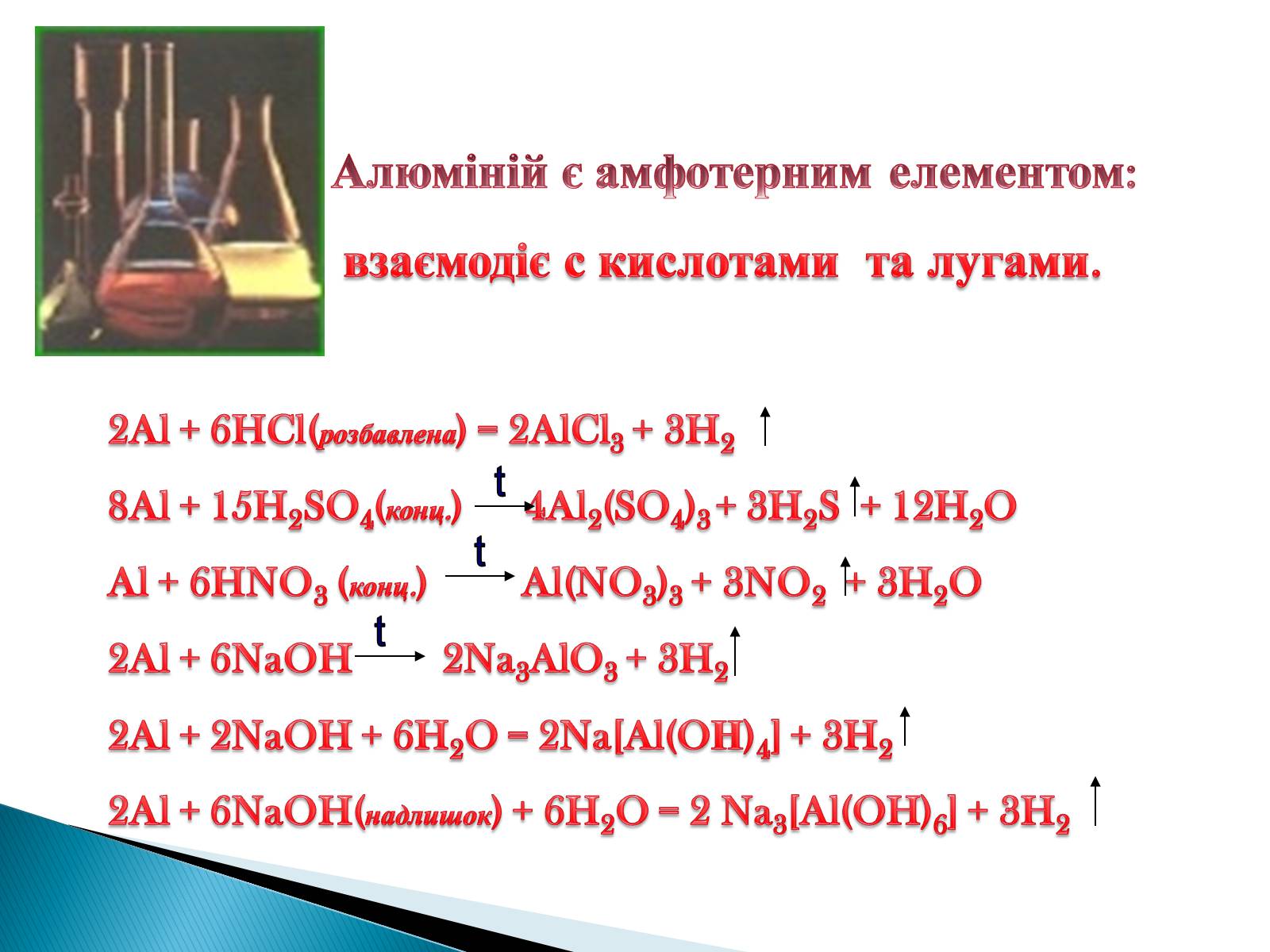 Алюміній є амфотерним елементом:

взаємодіє с кислотами та лугами.

$2Al + 6HCl(розбавлена) = 2AlCl_3 + 3H_2\uparrow$

$8Al + 15H_2SO_4(конц.) \xrightarrow{t} 4Al_2(SO_4)_3 + 3H_2S\uparrow + 12H_2O$

$Al + 6HNO_3 (конц.) \xrightarrow{t} Al(NO_3)_3 + 3NO_2\uparrow + 3H_2O$

$2Al + 6NaOH \xrightarrow{t} 2Na_3AlO_3 + 3H_2\uparrow$

$2Al + 2NaOH + 6H_2O = 2Na[Al(OH)_4] + 3H_2\uparrow$

$2Al + 6NaOH(надлишок) + 6H_2O = 2 Na_3[Al(OH)_6] + 3H_2\uparrow$